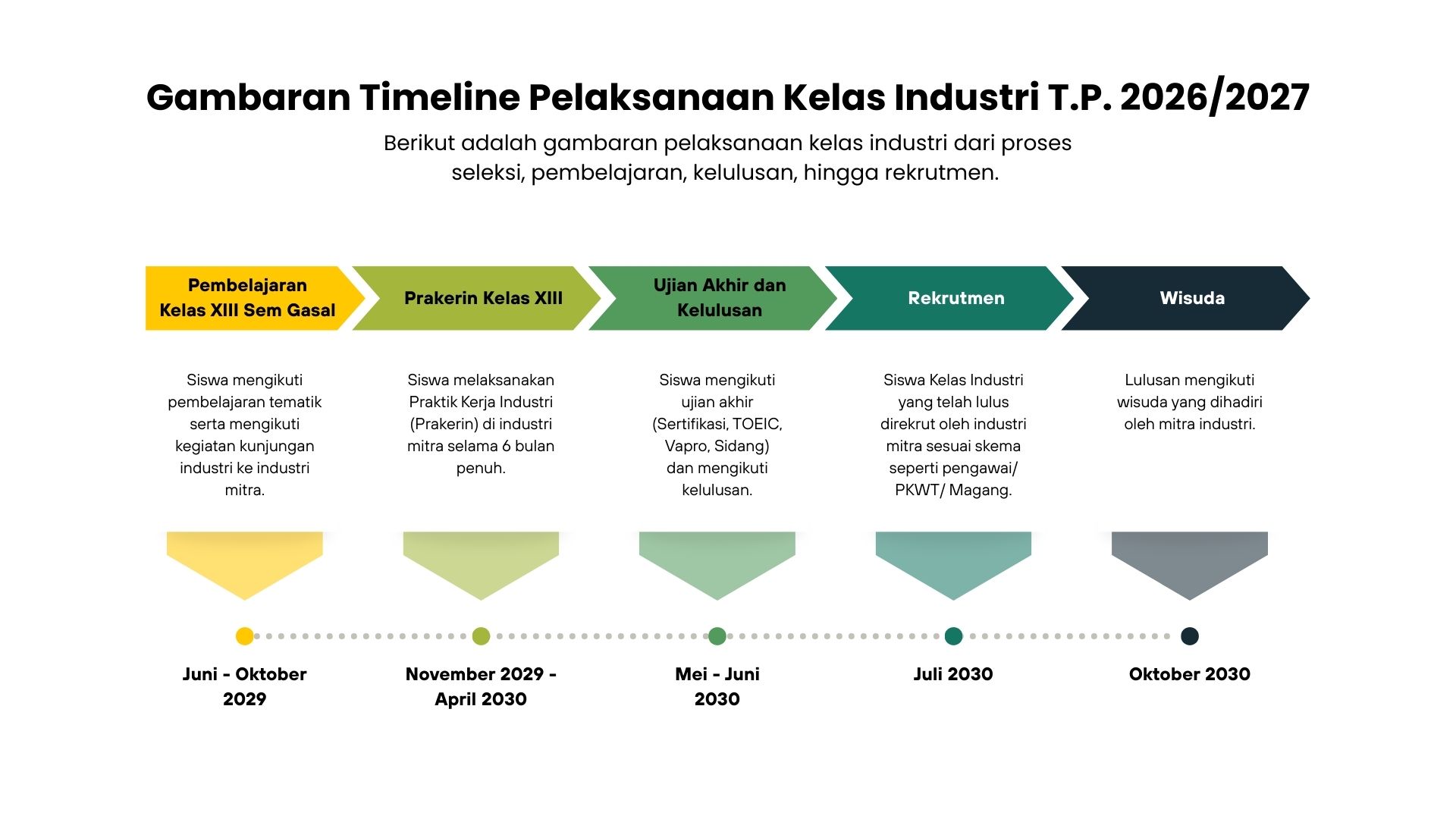 Gambaran Timeline Pelaksanaan Kelas Industri T.P. 2026/2027

Berikut adalah gambaran pelaksanaan kelas industri dari proses seleksi, pembelajaran, kelulusan, hingga rekrutmen.

Pembelajaran Kelas XIII Sem Gasal

Siswa mengikuti pembelajaran tematik serta mengikuti kegiatan kunjungan industri ke industri mitra.

Juni - Oktober 2029

Prakerin Kelas XIII

Siswa melaksanakan Praktik Kerja Industri (Prakerin) di industri mitra selama 6 bulan penuh.

November 2029 - April 2030

Ujian Akhir dan Kelulusan

Siswa mengikuti ujian akhir (Sertifikasi, TOEIC, Vapro, Sidang) dan mengikuti kelulusan.

Mei - Juni 2030

Rekrutmen

Siswa Kelas Industri yang telah lulus direkrut oleh industri mitra sesuai skema seperti pengawai/ PKWT/ Magang.

Juli 2030

Wisuda

Lulusan mengikuti wisuda yang dihadiri oleh mitra industri.

Oktober 2030